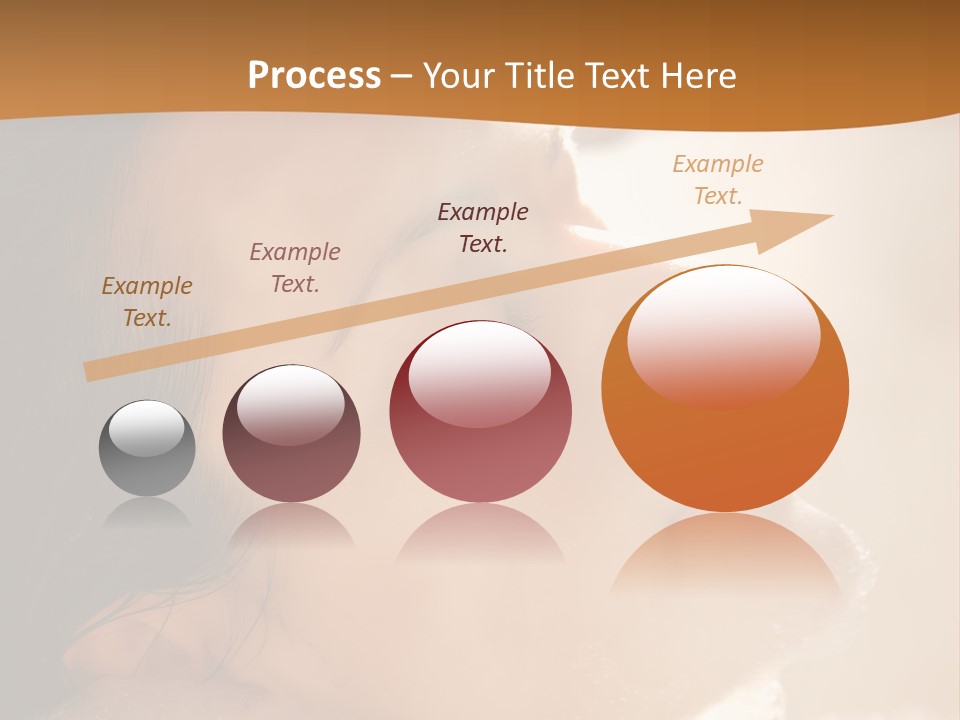 Process – Your Title Text Here

Example Text.

Example Text.

Example Text.

Example Text.